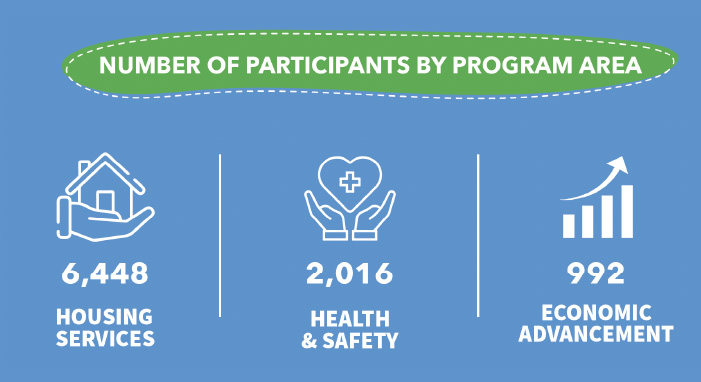 NUMBER OF PARTICIPANTS BY PROGRAM AREA

6,448

HOUSING SERVICES

2,016

HEALTH & SAFETY

992

ECONOMIC ADVANCEMENT